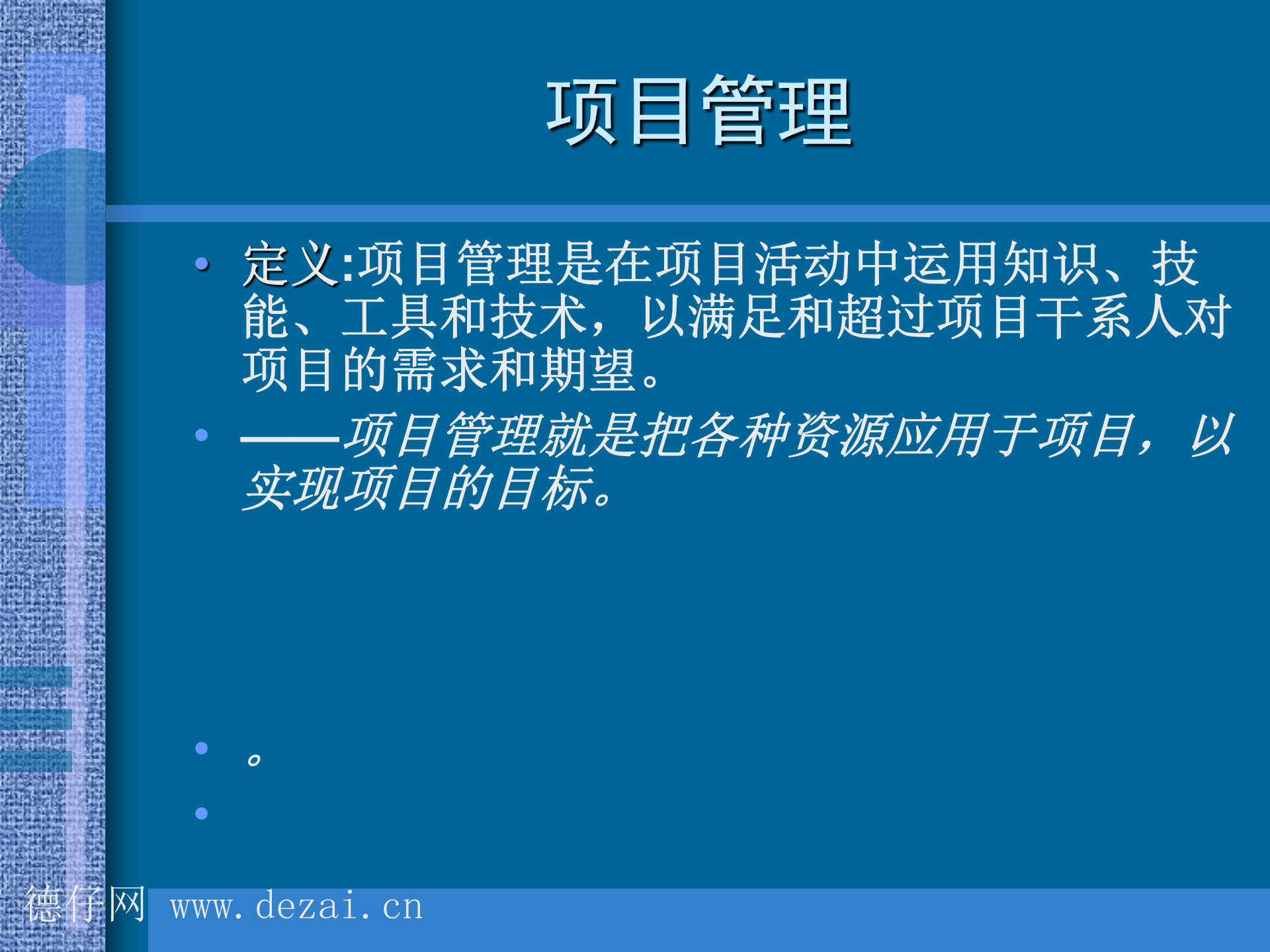 项目管理

• 定义:项目管理是在项目活动中运用知识、技能、工具和技术，以满足和超过项目干系人对项目的需求和期望。

• ——项目管理就是把各种资源应用于项目，以实现项目的目标。

• 。

•

德仔网 www.dezai.cn